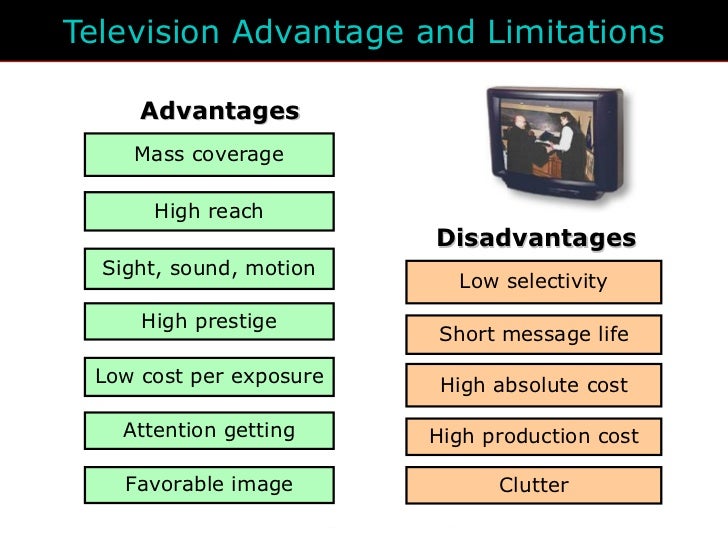 Television Advantage and Limitations

Advantages

Mass coverage

High reach

Sight, sound, motion

High prestige

Low cost per exposure

Attention getting

Favorable image

Disadvantages

Low selectivity

Short message life

High absolute cost

High production cost

Clutter